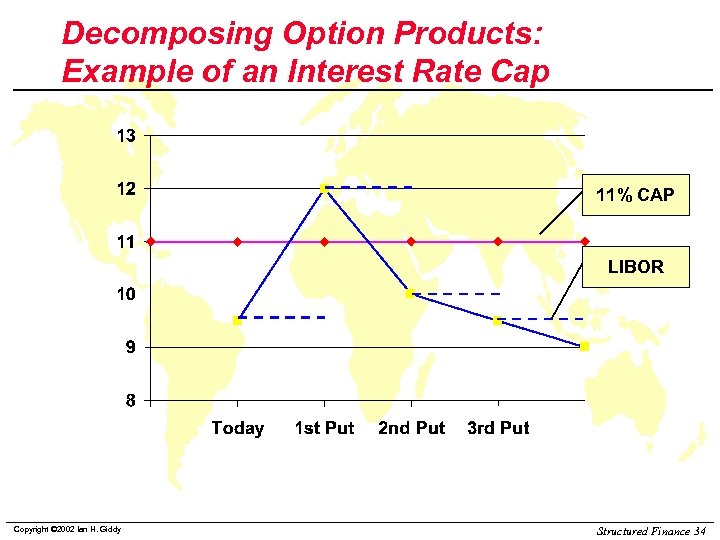 Decomposing Option Products: Example of an Interest Rate Cap

13
12
11
10
9
8

Today 1st Put 2nd Put 3rd Put

11% CAP

LIBOR

Copyright ©2002 Ian H. Giddy

Structured Finance 34